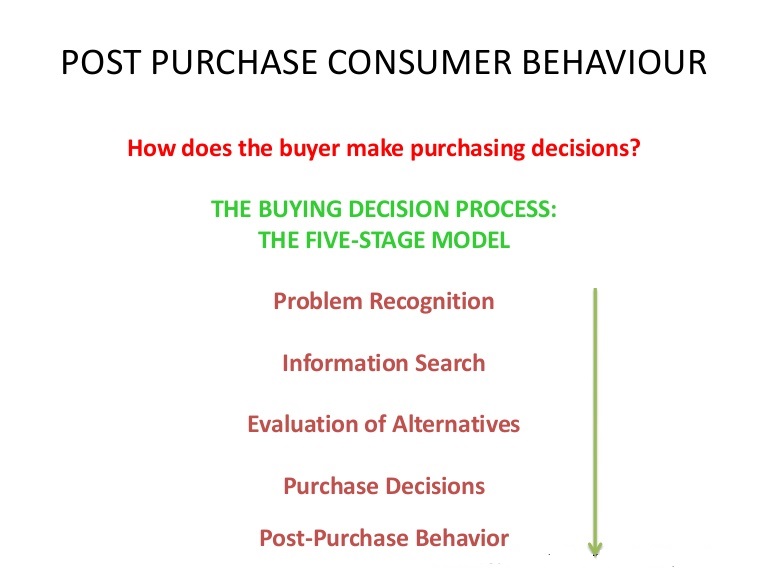 POST PURCHASE CONSUMER BEHAVIOUR

How does the buyer make purchasing decisions?

THE BUYING DECISION PROCESS:
THE FIVE-STAGE MODEL

Problem Recognition

Information Search

Evaluation of Alternatives

Purchase Decisions

Post-Purchase Behavior